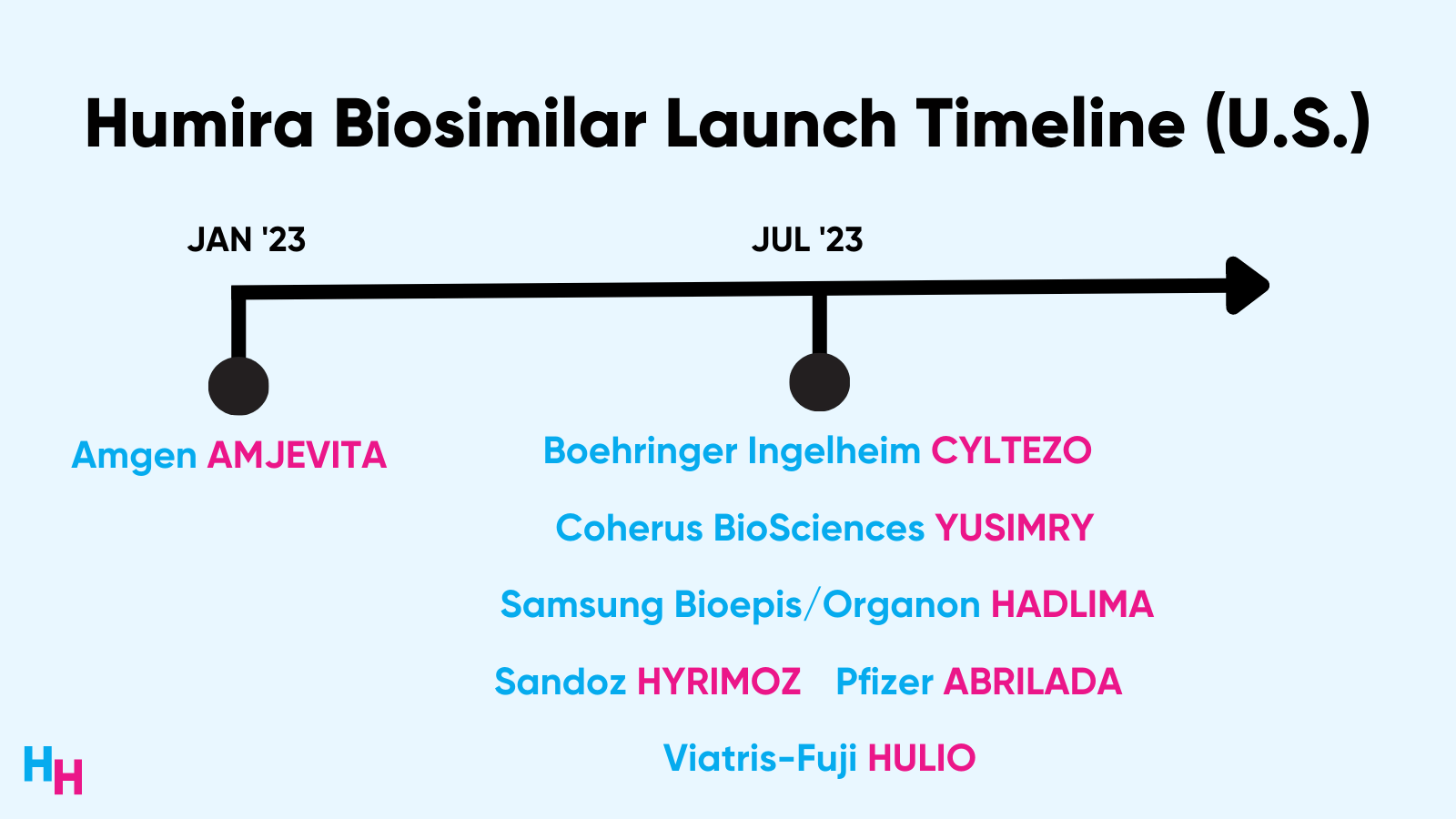 Humira Biosimilar Launch Timeline (U.S.)

JAN '23

JUL '23

Amgen AMJEVITA

Boehringer Ingelheim CYLTEZO

Coherus BioSciences YUSIMRY

Samsung Bioepis/Organon HADLIMA

Sandoz HYRIMOZ Pfizer ABRILADA

Viatris-Fuji HULIO

HH